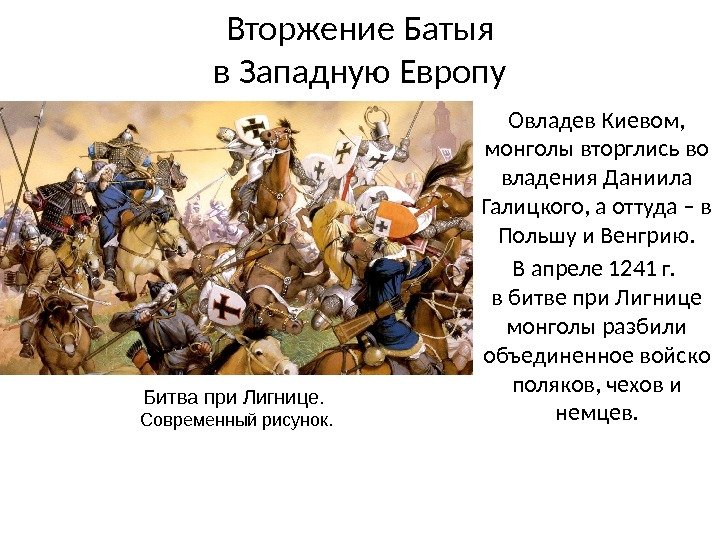 Вторжение Батыя в Западную Европу

Овладев Киевом, монголы вторглись во владения Даниила Галицкого, а оттуда – в Польшу и Венгрию.

В апреле 1241 г. в битве при Лигнице монголы разбили объединенное войско поляков, чехов и немцев.

Битва при Лигнице.
Современный рисунок.